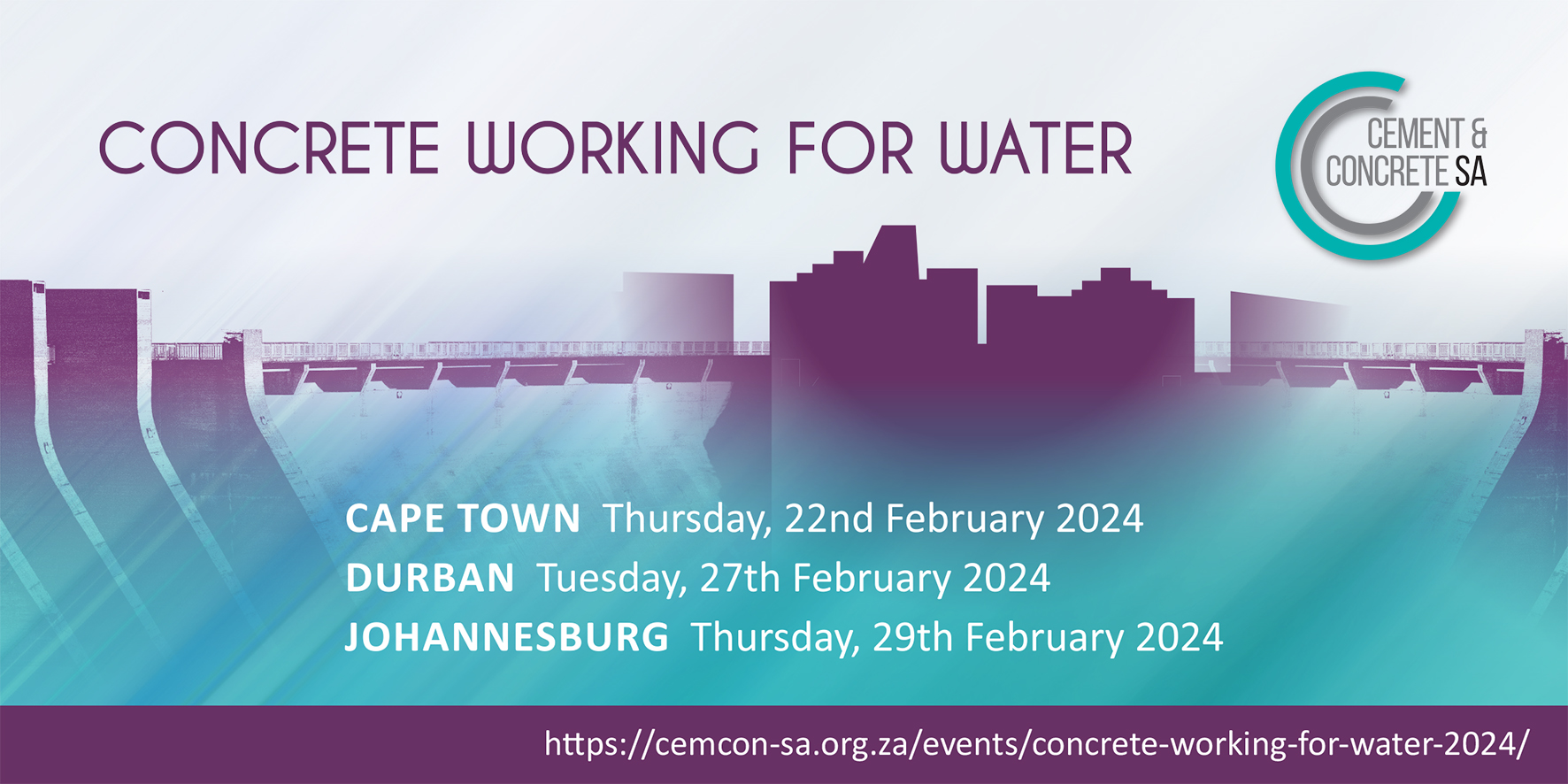 CONCRETE WORKING FOR WATER

CEMENT & CONCRETE SA

CAPE TOWN Thursday, 22nd February 2024
DURBAN Tuesday, 27th February 2024
JOHANNESBURG Thursday, 29th February 2024

https://cemcon-sa.org.za/events/concrete-working-for-water-2024/